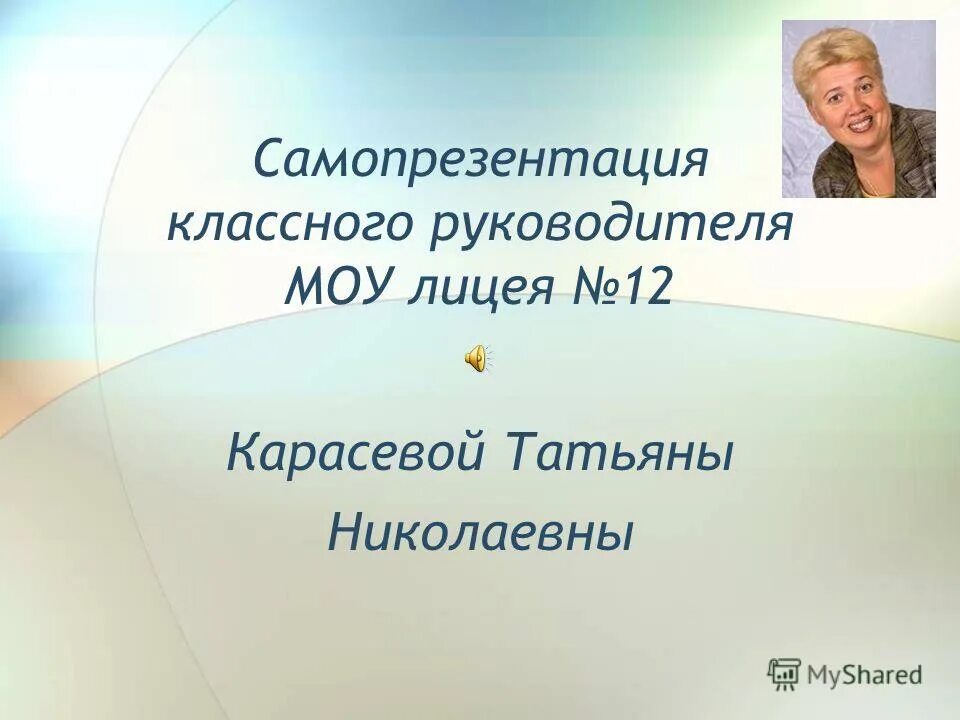 Самопрезентация классного руководителя МОУ лицея №12

Карасевой Татьяны Николаевны

MyShared